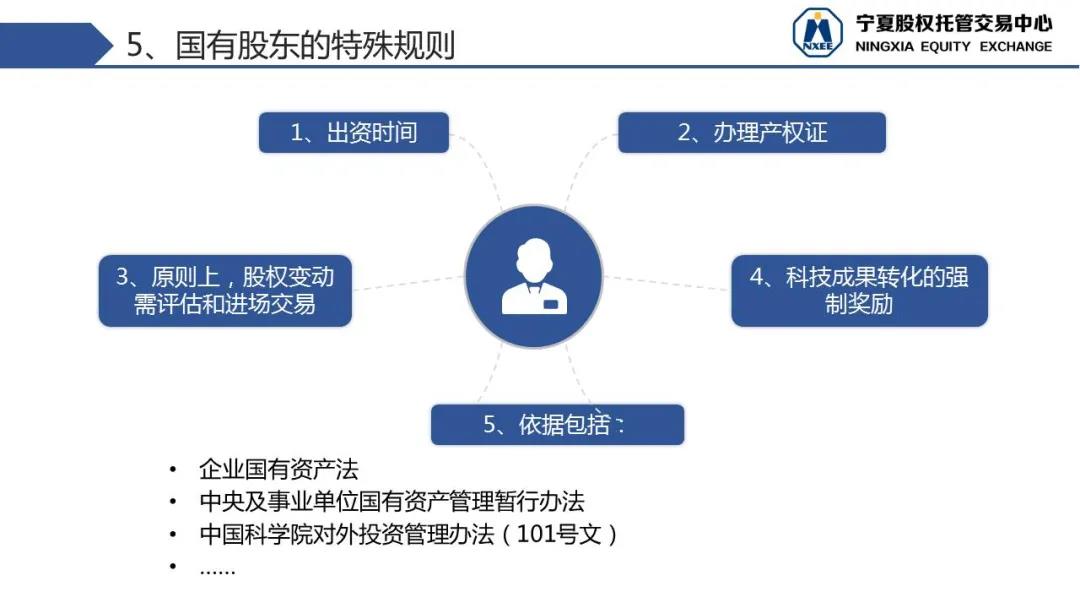 5、国有股东的特殊规则

NXEE 宁夏股权托管交易中心
NINGXIA EQUITY EXCHANGE

1、出资时间

2、办理产权证

3、原则上，股权变动需评估和进场交易

4、科技成果转化的强制奖励

5、依据包括：

• 企业国有资产法
• 中央及事业单位国有资产管理暂行办法
• 中国科学院对外投资管理办法（101号文）
• ……